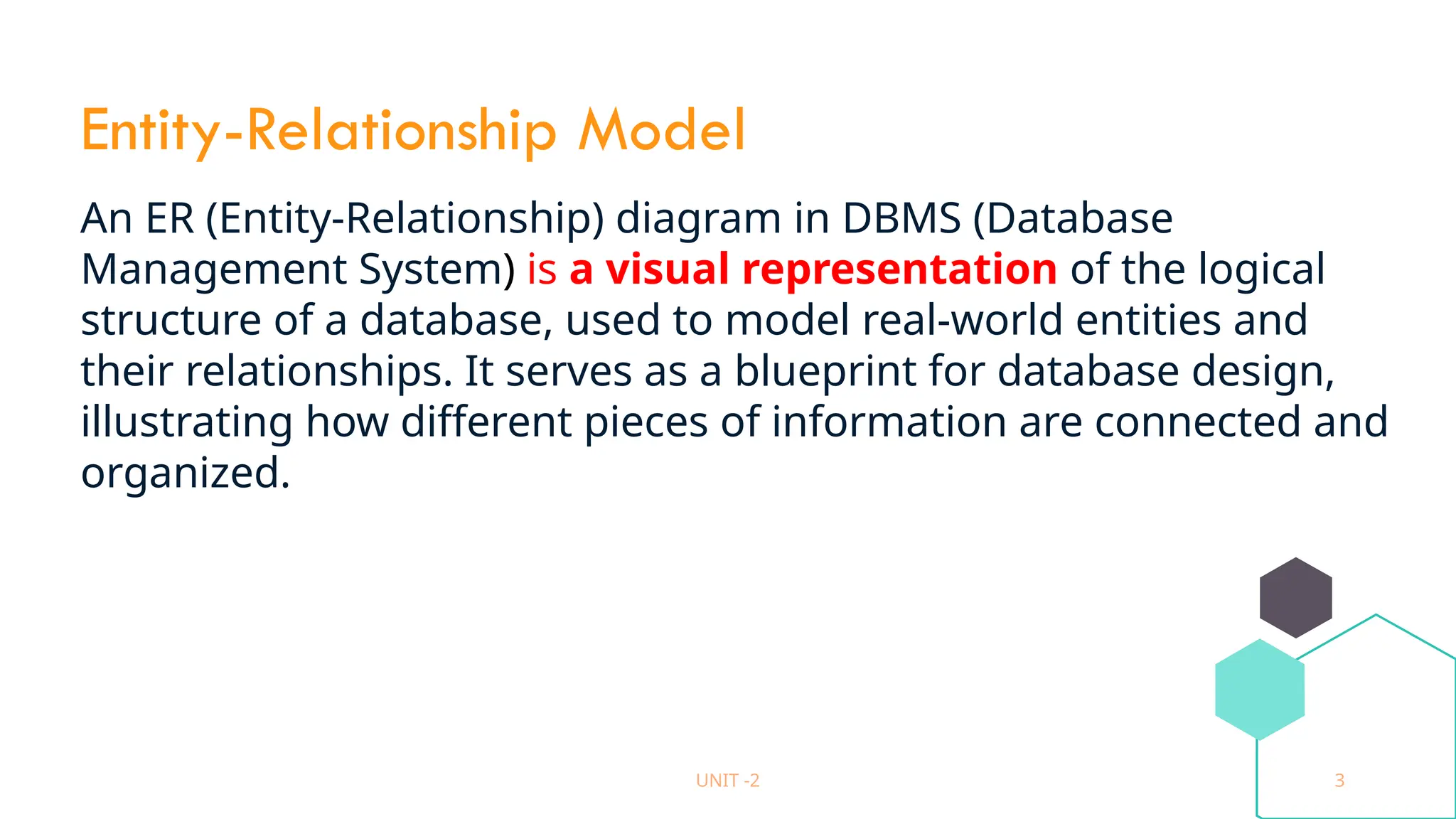 Entity-Relationship Model

An ER (Entity-Relationship) diagram in DBMS (Database Management System) is a visual representation of the logical structure of a database, used to model real-world entities and their relationships. It serves as a blueprint for database design, illustrating how different pieces of information are connected and organized.

UNIT -2

3